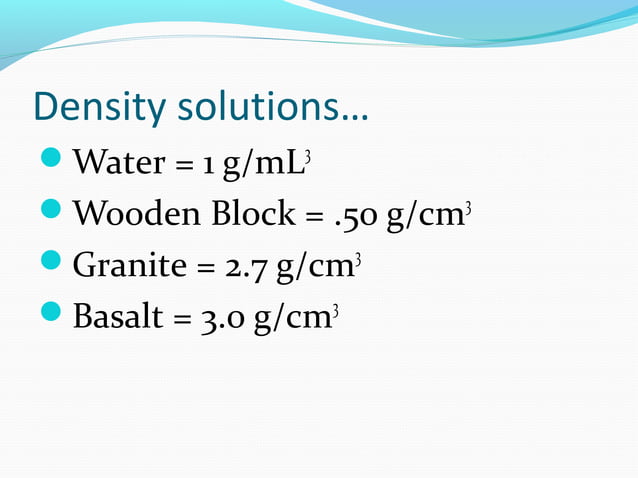 Density solutions…

- Water = 1 g/mL$^3$
- Wooden Block = .50 g/cm$^3$
- Granite = 2.7 g/cm$^3$
- Basalt = 3.0 g/cm$^3$